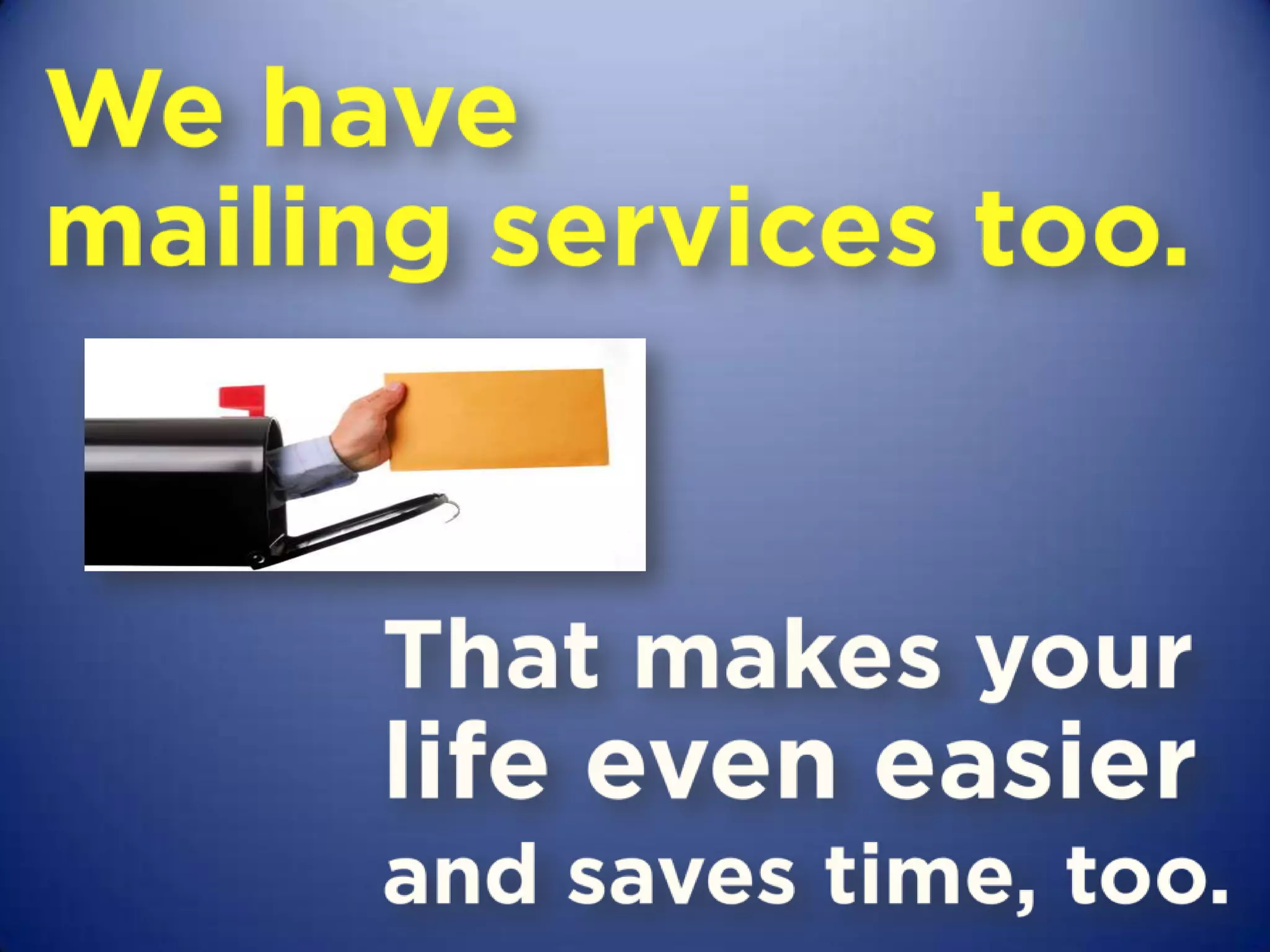 We have mailing services too.

That makes your life even easier and saves time, too.